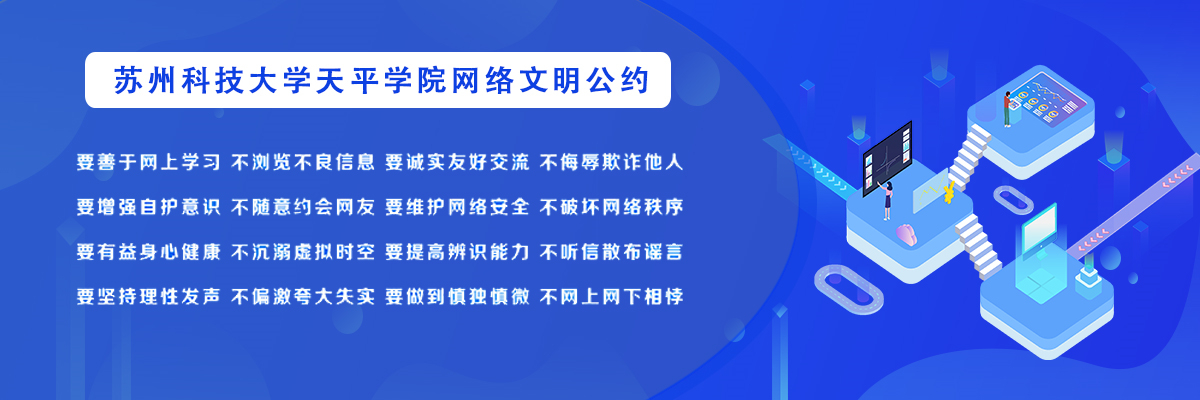 苏州科技大学天平学院网络文明公约

要善于网上学习 不浏览不良信息 要诚实友好交流 不侮辱欺诈他人

要增强自护意识 不随意约会网友 要维护网络安全 不破坏网络秩序

要有益身心健康 不沉溺虚拟时空 要提高辨识能力 不听信散布谣言

要坚持理性发声 不偏激夸大失实 要做到慎独慎微 不网上网下相悖